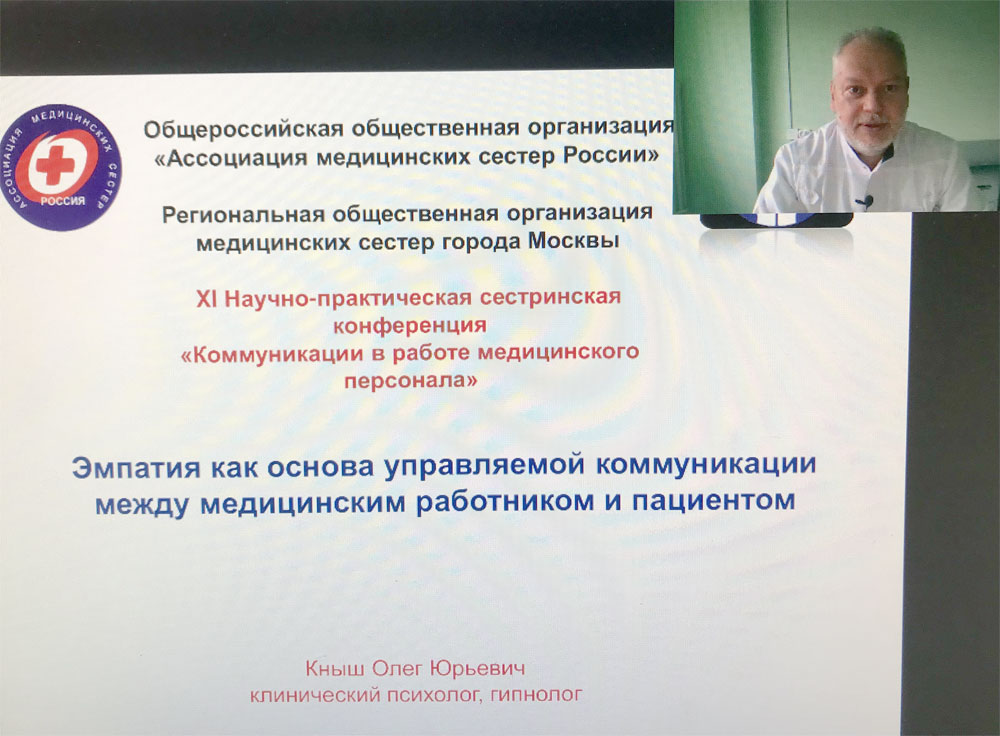 АССОЦИАЦИЯ МЕДИЦИНСКИХ СЕСТЕР РОССИЯ

Общероссийская общественная организация «Ассоциация медицинских сестер России»

Региональная общественная организация медицинских сестер города Москвы

XI Научно-практическая сестринская конференция «Коммуникации в работе медицинского персонала»

Эмпатия как основа управляемой коммуникации между медицинским работником и пациентом

Кныш Олег Юрьевич
клинический психолог, гипнолог